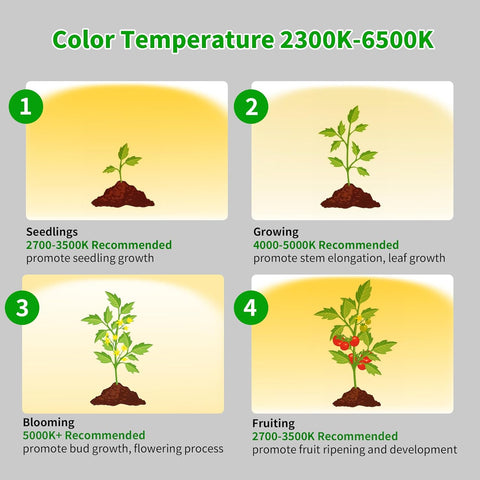 Color Temperature 2300K-6500K

1

Seedlings
2700-3500K Recommended
promote seedling growth

2

Growing
4000-5000K Recommended
promote stem elongation, leaf growth

3

Blooming
5000K+ Recommended
promote bud growth, flowering process

4

Fruiting
2700-3500K Recommended
promote fruit ripening and development